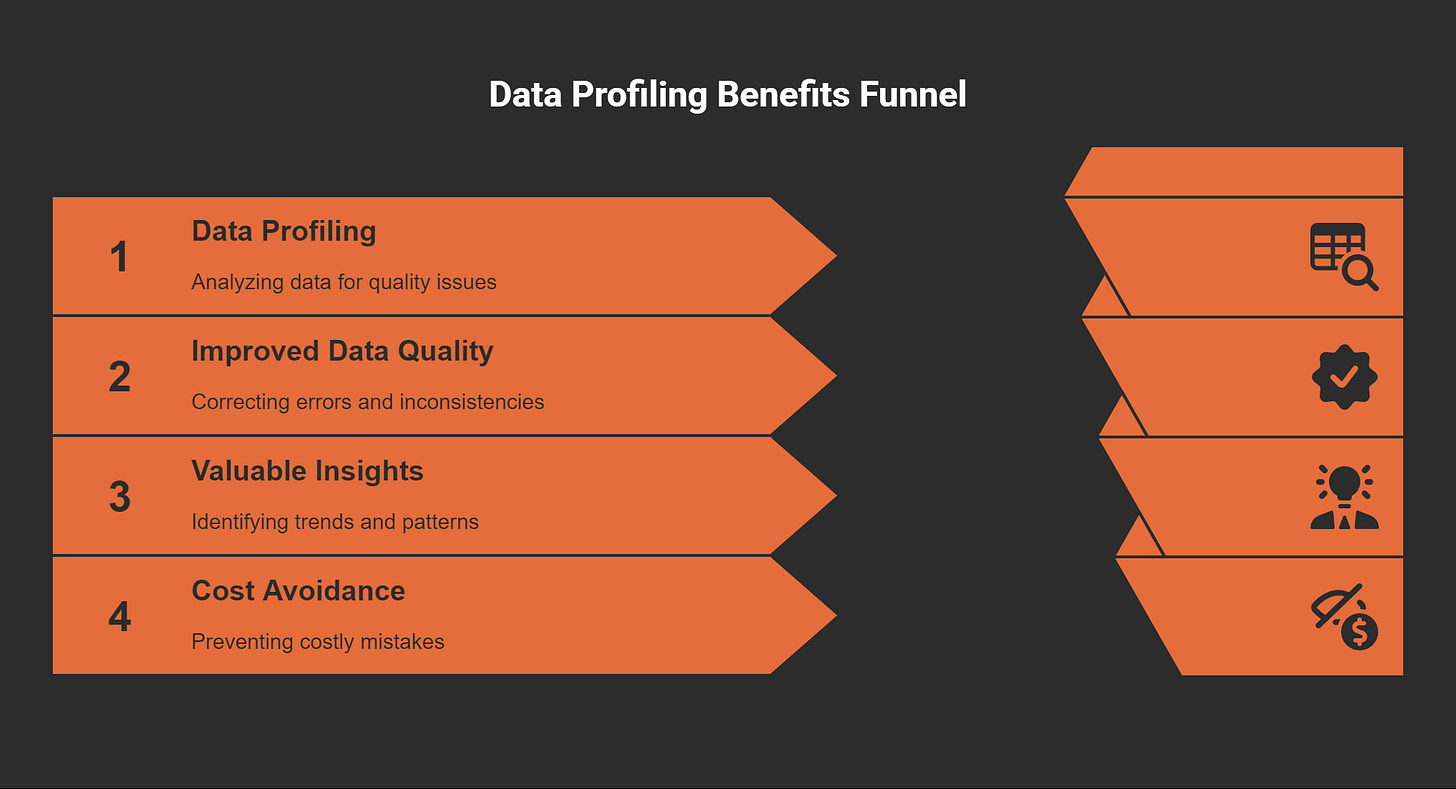 Data Profiling Benefits Funnel

1
Data Profiling
Analyzing data for quality issues

2
Improved Data Quality
Correcting errors and inconsistencies

3
Valuable Insights
Identifying trends and patterns

4
Cost Avoidance
Preventing costly mistakes